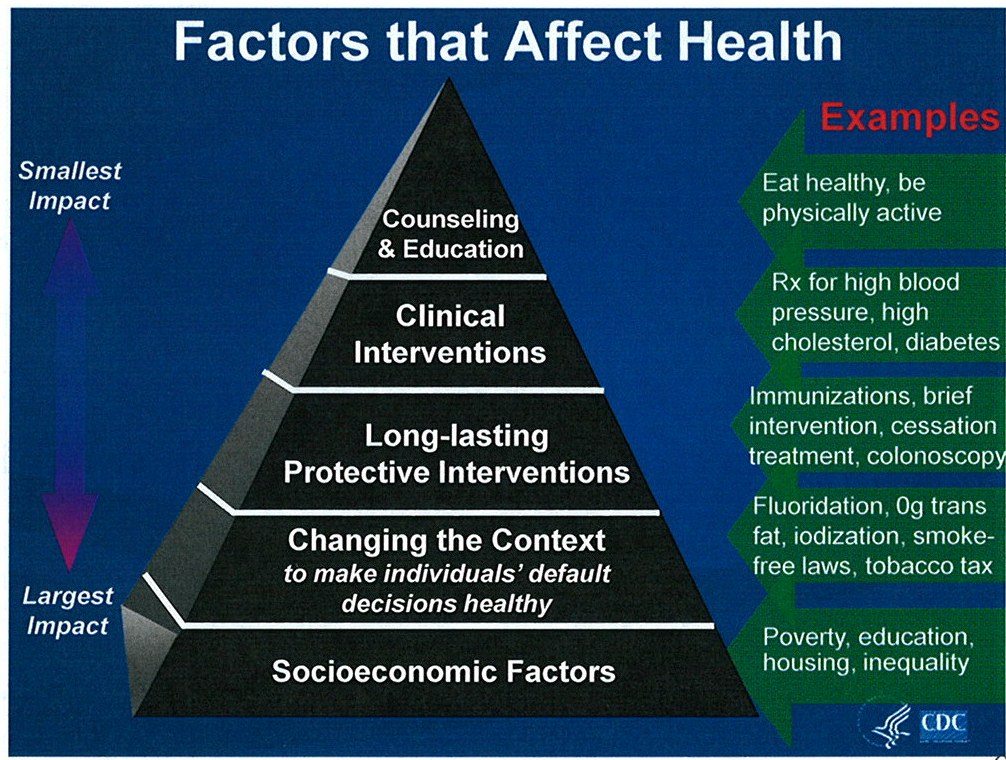 Factors that Affect Health

Smallest Impact

Largest Impact

Counseling & Education

Clinical Interventions

Long-lasting Protective Interventions

Changing the Context
to make individuals' default decisions healthy

Socioeconomic Factors

Examples

Eat healthy, be physically active

Rx for high blood pressure, high cholesterol, diabetes

Immunizations, brief intervention, cessation treatment, colonoscopy

Fluoridation, 0g trans fat, iodization, smoke-free laws, tobacco tax

Poverty, education, housing, inequality

CDC